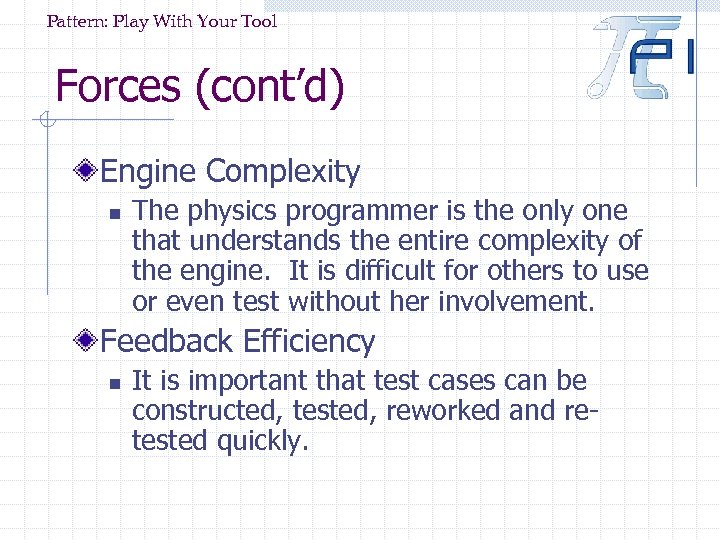 Pattern: Play With Your Tool

Forces (cont'd)

Engine Complexity

The physics programmer is the only one that understands the entire complexity of the engine. It is difficult for others to use or even test without her involvement.

Feedback Efficiency

It is important that test cases can be constructed, tested, reworked and re-tested quickly.